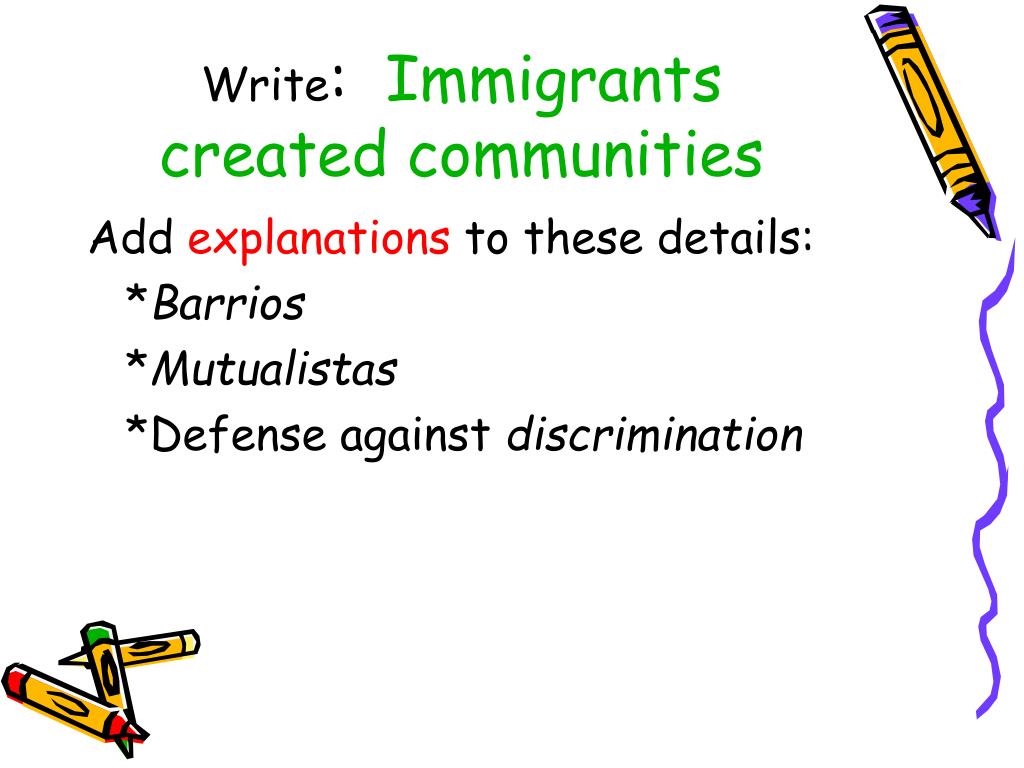 Write: Immigrants created communities

Add explanations to these details:

*Barrios

*Mutualistas

*Defense against discrimination